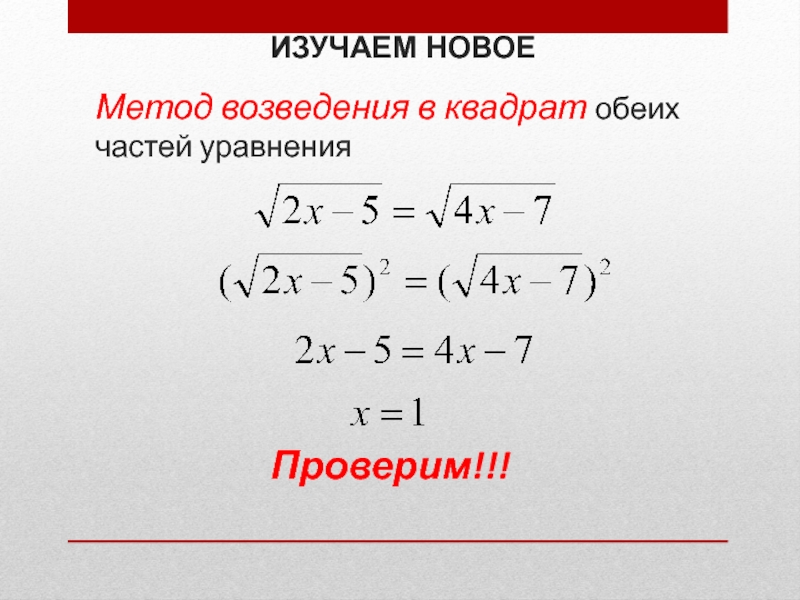 ИЗУЧАЕМ НОВОЕ

Метод возведения в квадрат обеих частей уравнения

$\sqrt{2x-5}=\sqrt{4x-7}$

$(\sqrt{2x-5})^2=(\sqrt{4x-7})^2$

$2x-5=4x-7$

$x=1$

Проверим!!!